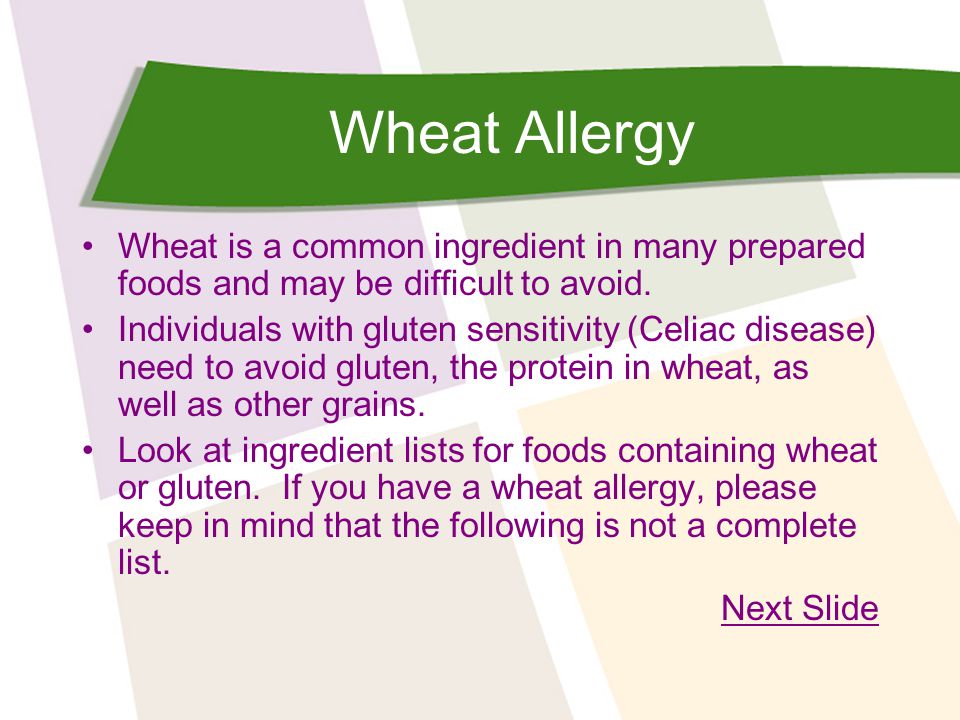 Wheat Allergy

• Wheat is a common ingredient in many prepared foods and may be difficult to avoid.

• Individuals with gluten sensitivity (Celiac disease) need to avoid gluten, the protein in wheat, as well as other grains.

• Look at ingredient lists for foods containing wheat or gluten. If you have a wheat allergy, please keep in mind that the following is not a complete list.

Next Slide